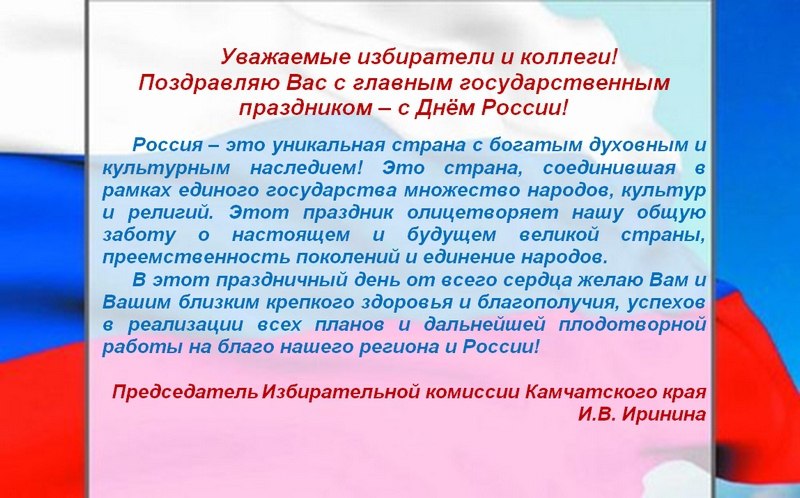 Уважаемые избиратели и коллеги!
Поздравляю Вас с главным государственным праздником – с Днём России!

Россия – это уникальная страна с богатым духовным и культурным наследием! Это страна, соединившая в рамках единого государства множество народов, культур и религий. Этот праздник олицетворяет нашу общую заботу о настоящем и будущем великой страны, преемственность поколений и единение народов.

В этот праздничный день от всего сердца желаю Вам и Вашим близким крепкого здоровья и благополучия, успехов в реализации всех планов и дальнейшей плодотворной работы на благо нашего региона и России!

Председатель Избирательной комиссии Камчатского края
И.В. Иринина